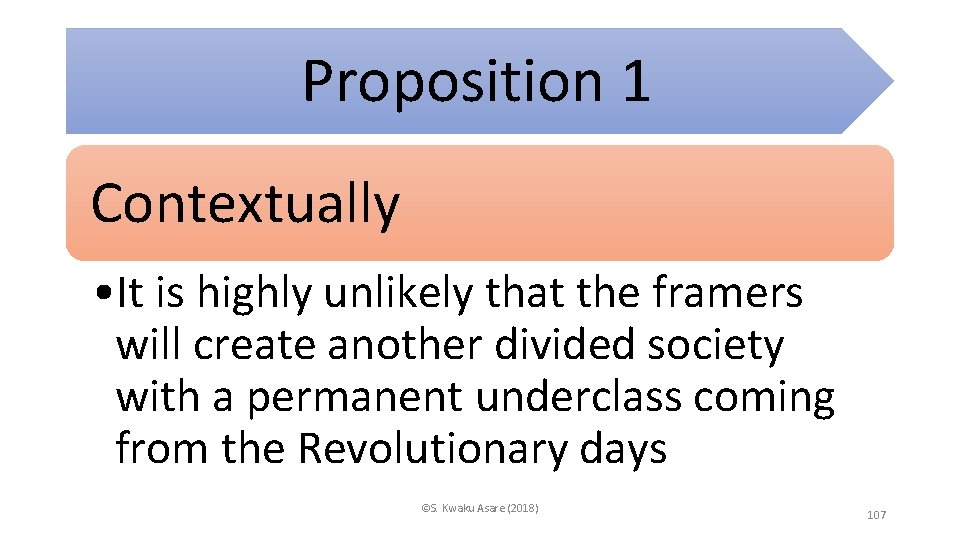 Proposition 1

Contextually

• It is highly unlikely that the framers will create another divided society with a permanent underclass coming from the Revolutionary days

©S. Kwaku Asare (2018)

107